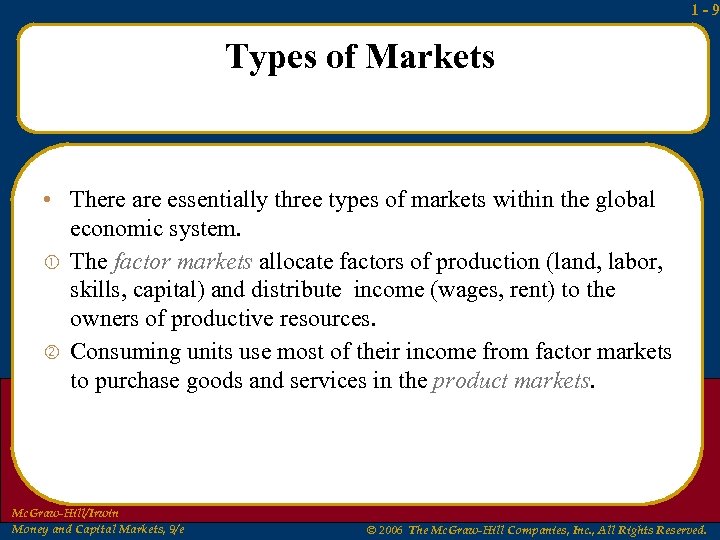 1 - 9

Types of Markets

• There are essentially three types of markets within the global economic system.

① The factor markets allocate factors of production (land, labor, skills, capital) and distribute income (wages, rent) to the owners of productive resources.

② Consuming units use most of their income from factor markets to purchase goods and services in the product markets.

McGraw-Hill/Irwin
Money and Capital Markets, 9/e

© 2006 The McGraw-Hill Companies, Inc., All Rights Reserved.